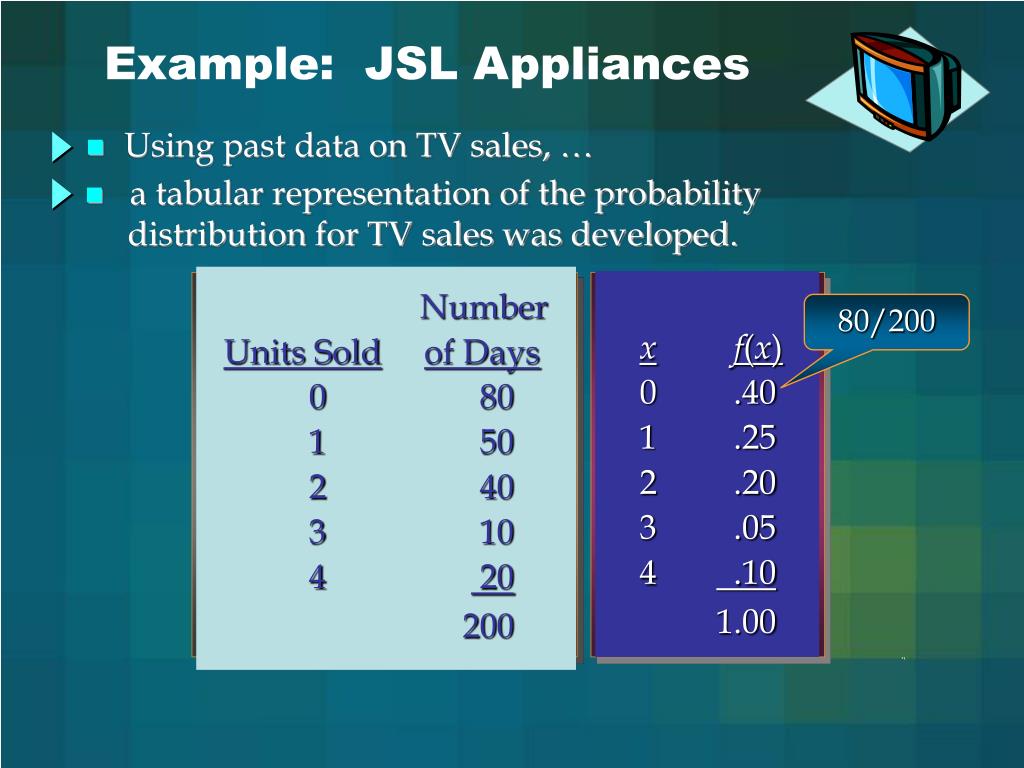 Example: JSL Appliances

Using past data on TV sales, …

a tabular representation of the probability distribution for TV sales was developed.

| Units Sold | Number of Days |
|---|---|
| 0 | 80 |
| 1 | 50 |
| 2 | 40 |
| 3 | 10 |
| 4 | 20 |
| | 200 |

| $x$ | $f(x)$ |
|---|---|
| 0 | .40 |
| 1 | .25 |
| 2 | .20 |
| 3 | .05 |
| 4 | .10 |
| | 1.00 |

80/200